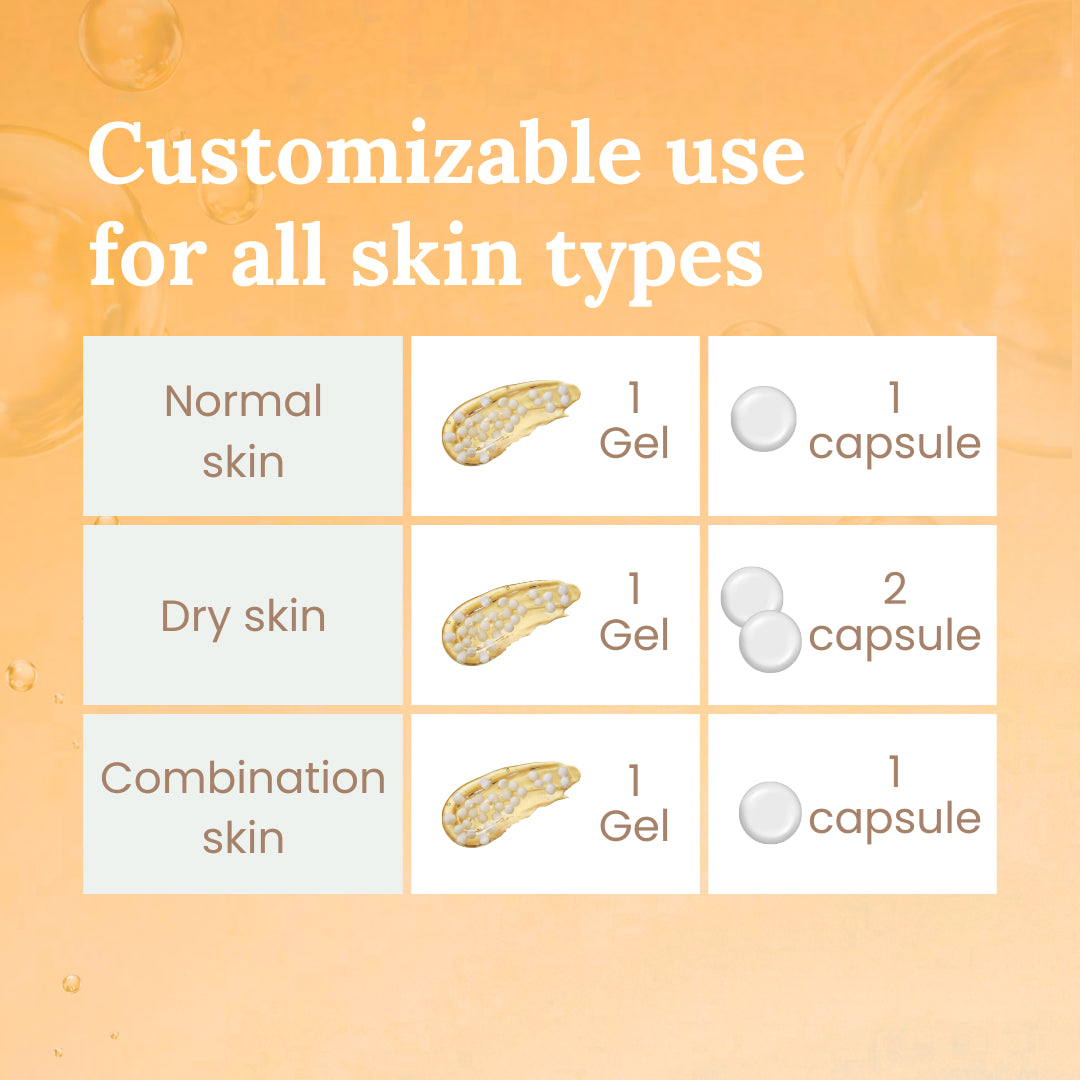 Customizable use for all skin types

| Normal skin | 1 Gel | 1 capsule |
|---|---|---|
| Dry skin | 1 Gel | 2 capsule |
| Combination skin | 1 Gel | 1 capsule |